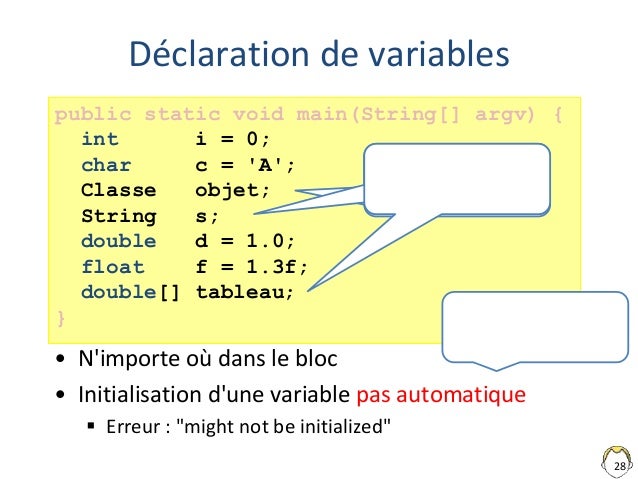 Déclaration de variables

public static void main(String[] argv) {
  int       i = 0;
  char      c = 'A';
  Classe    objet;
  String    s;
  double    d = 1.0;
  float     f = 1.3f;
  double[] tableau;
}

• N'importe où dans le bloc
• Initialisation d'une variable pas automatique
  ▪ Erreur : "might not be initialized"

28